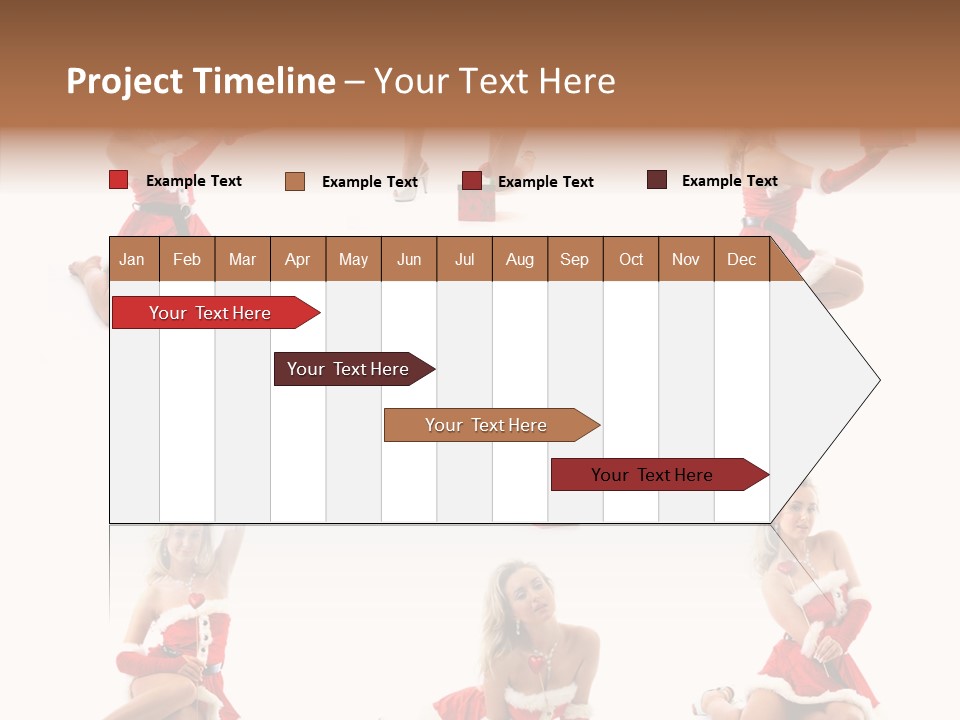 Project Timeline – Your Text Here

Example Text Example Text Example Text Example Text

| Jan | Feb | Mar | Apr | May | Jun | Jul | Aug | Sep | Oct | Nov | Dec |
|---|---|---|---|---|---|---|---|---|---|---|---|

Your Text Here

Your Text Here

Your Text Here

Your Text Here